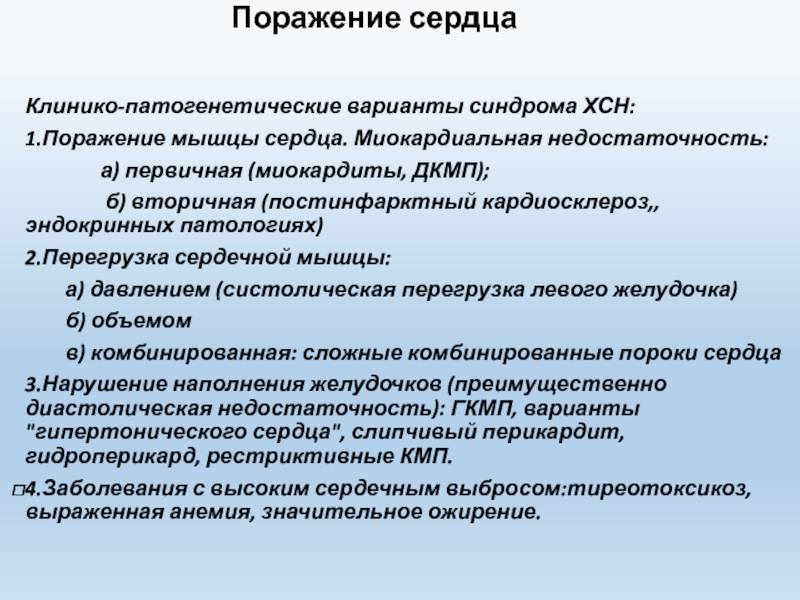 Поражение сердца

Клинико-патогенетические варианты синдрома ХСН:

1.Поражение мышцы сердца. Миокардиальная недостаточность:

а) первичная (миокардиты, ДКМП);

б) вторичная (постинфарктный кардиосклероз,, эндокринных патологиях)

2.Перегрузка сердечной мышцы:

а) давлением (систолическая перегрузка левого желудочка)

б) объемом

в) комбинированная: сложные комбинированные пороки сердца

3.Нарушение наполнения желудочков (преимущественно диастолическая недостаточность): ГКМП, варианты "гипертонического сердца", слипчивый перикардит, гидроперикард, рестриктивные КМП.

□4.Заболевания с высоким сердечным выбросом:тиреотоксикоз, выраженная анемия, значительное ожирение.